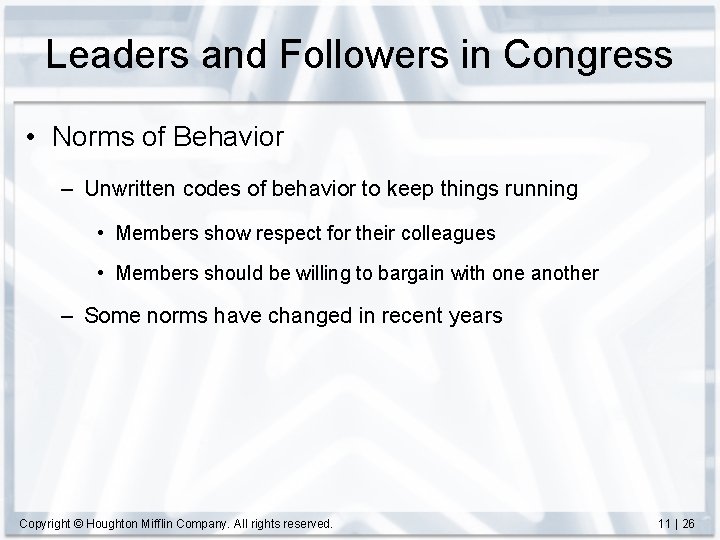 Leaders and Followers in Congress

• Norms of Behavior

– Unwritten codes of behavior to keep things running

• Members show respect for their colleagues

• Members should be willing to bargain with one another

– Some norms have changed in recent years

Copyright © Houghton Mifflin Company. All rights reserved.

11 | 26